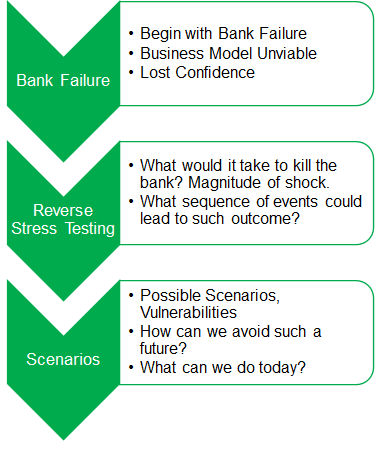 Bank Failure

• Begin with Bank Failure
• Business Model Unviable
• Lost Confidence

Reverse Stress Testing

• What would it take to kill the bank? Magnitude of shock.
• What sequence of events could lead to such outcome?

Scenarios

• Possible Scenarios, Vulnerabilities
• How can we avoid such a future?
• What can we do today?